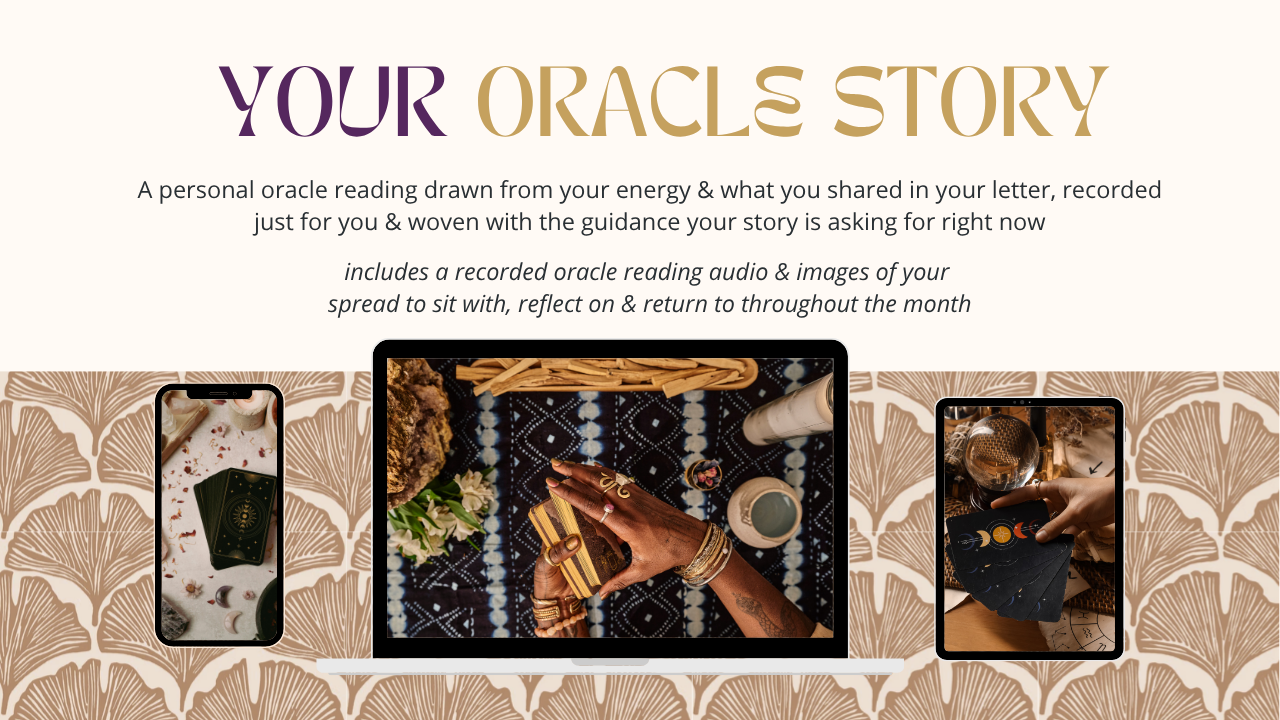 YOUR ORACLE STORY

A personal oracle reading drawn from your energy & what you shared in your letter, recorded just for you & woven with the guidance your story is asking for right now

includes a recorded oracle reading audio & images of your spread to sit with, reflect on & return to throughout the month